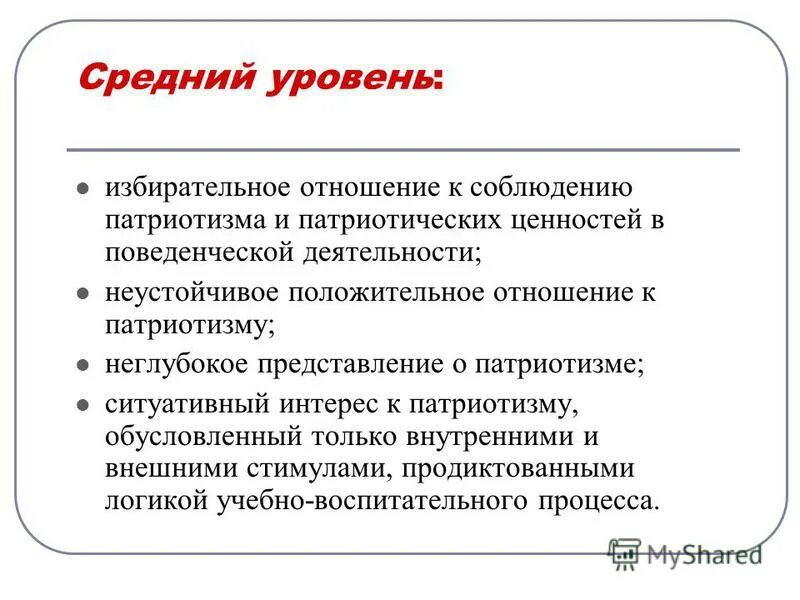 Средний уровень:

- избирательное отношение к соблюдению патриотизма и патриотических ценностей в поведенческой деятельности;
- неустойчивое положительное отношение к патриотизму;
- неглубокое представление о патриотизме;
- ситуативный интерес к патриотизму, обусловленный только внутренними и внешними стимулами, продиктованными логикой учебно-воспитательного процесса.

MyShared